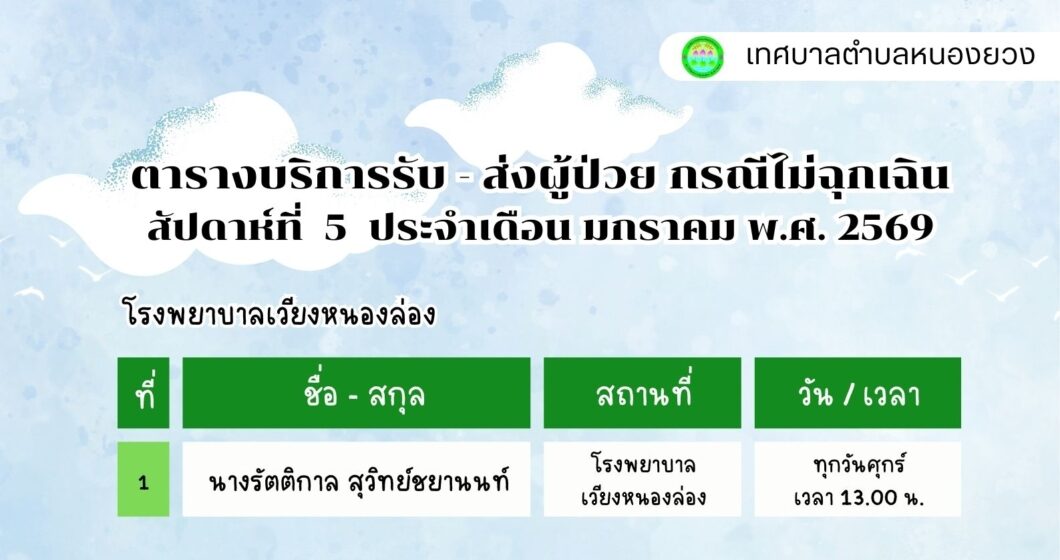 เทศบาลตำบลหนองยวง

ตารางบริการรับ - ส่งผู้ป่วย กรณีไม่ฉุกเฉิน
สัปดาห์ที่ 5 ประจำเดือน มกราคม พ.ศ. 2569

โรงพยาบาลเวียงหนองล่อง

| ที่ | ชื่อ - สกุล | สถานที่ | วัน / เวลา |
|---|---|---|---|
| 1 | นางรัตติกาล สุวิทย์ชยานนท์ | โรงพยาบาล เวียงหนองล่อง | ทุกวันศุกร์ เวลา 13.00 น. |